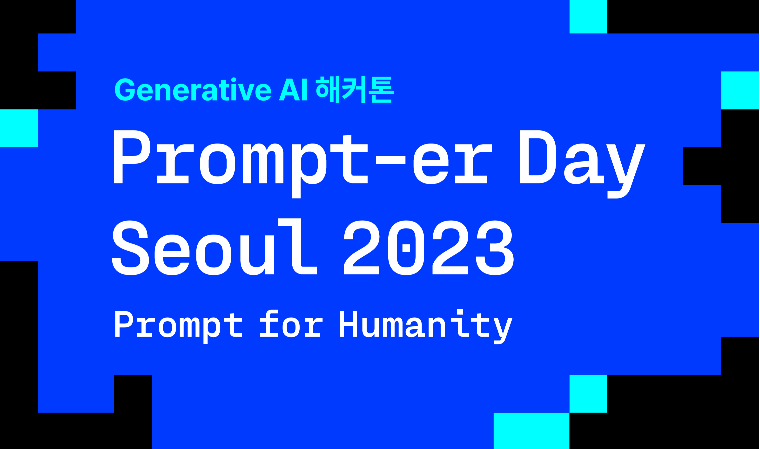 Generative AI 해커톤

Prompt-er Day Seoul 2023

Prompt for Humanity